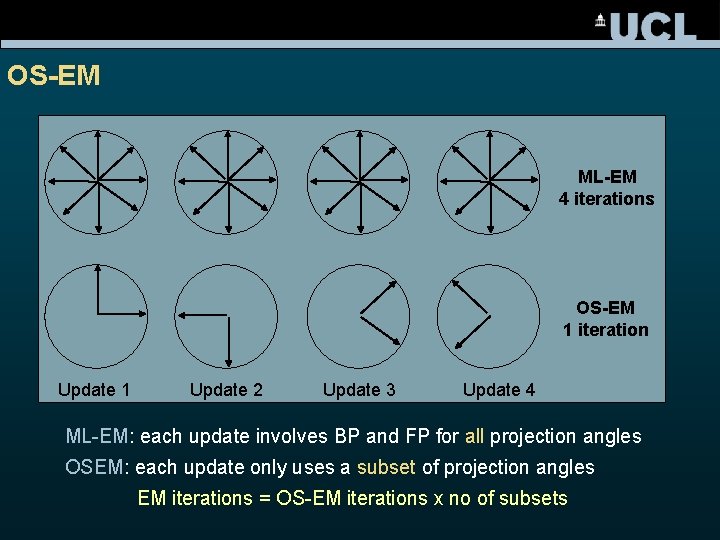 UCL

OS-EM

ML-EM
4 iterations

OS-EM
1 iteration

Update 1 Update 2 Update 3 Update 4

ML-EM: each update involves BP and FP for all projection angles

OSEM: each update only uses a subset of projection angles

EM iterations = OS-EM iterations x no of subsets